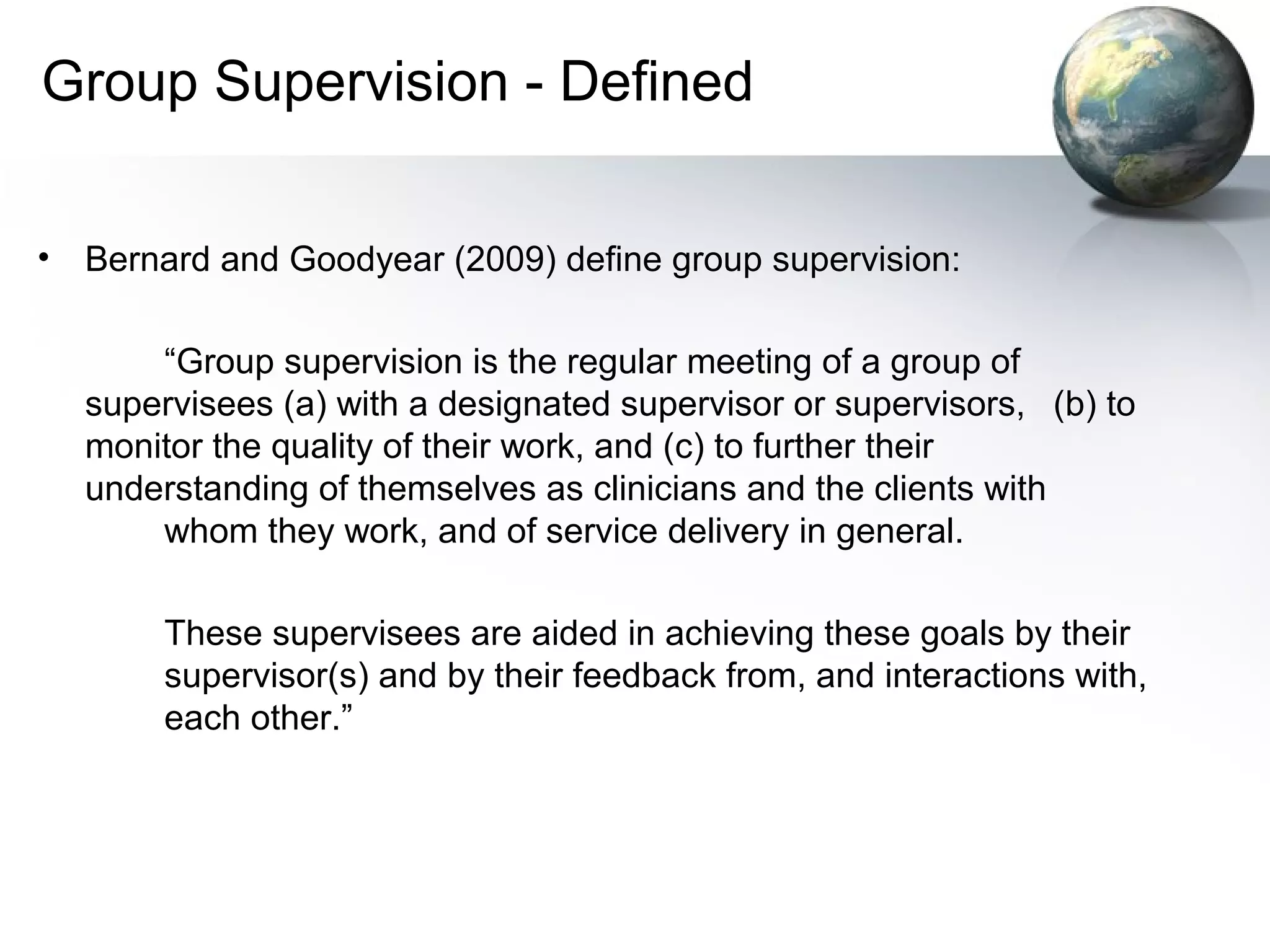 Group Supervision - Defined

• Bernard and Goodyear (2009) define group supervision:

“Group supervision is the regular meeting of a group of supervisees (a) with a designated supervisor or supervisors, (b) to monitor the quality of their work, and (c) to further their understanding of themselves as clinicians and the clients with whom they work, and of service delivery in general.

These supervisees are aided in achieving these goals by their supervisor(s) and by their feedback from, and interactions with, each other.”